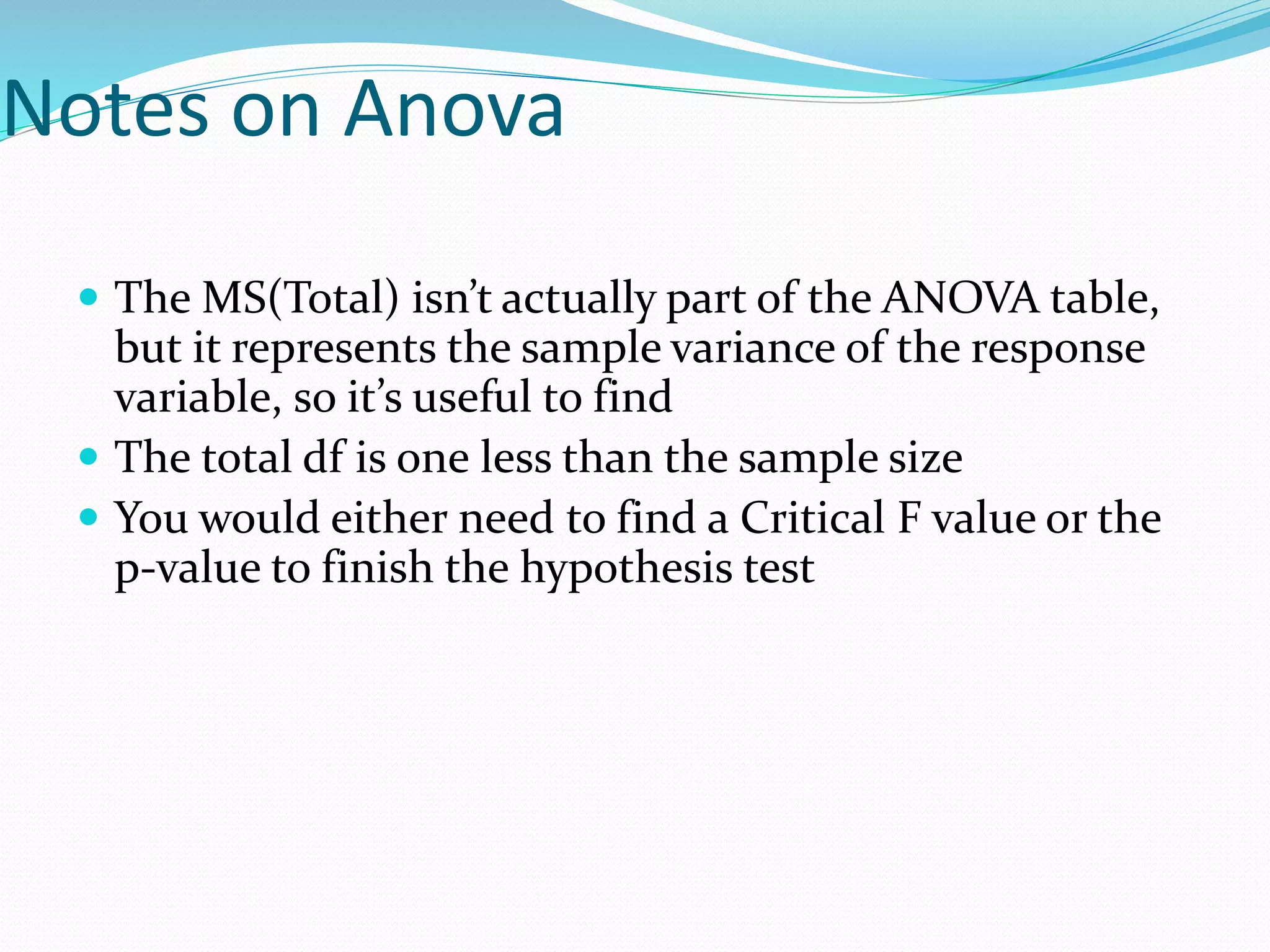 Notes on Anova

- The MS(Total) isn’t actually part of the ANOVA table, but it represents the sample variance of the response variable, so it’s useful to find
- The total df is one less than the sample size
- You would either need to find a Critical F value or the p-value to finish the hypothesis test